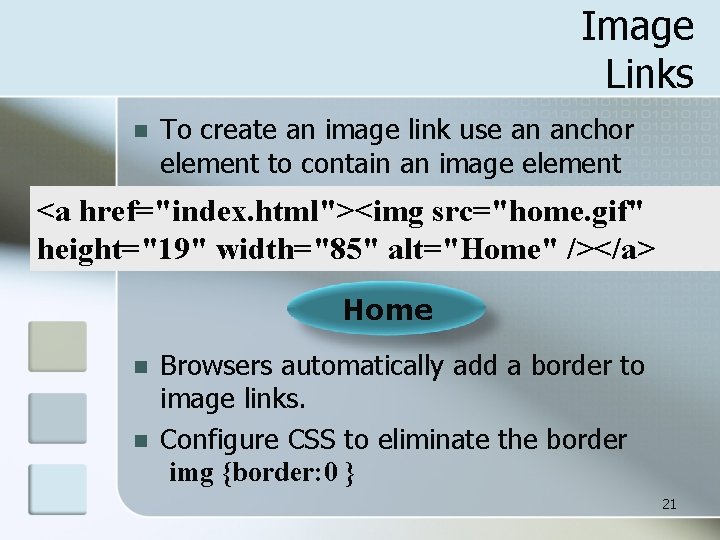 Image Links

■ To create an image link use an anchor element to contain an image element

<a href="index.html"><img src="home.gif" height="19" width="85" alt="Home" /></a>

Home

■ Browsers automatically add a border to image links.

■ Configure CSS to eliminate the border
img {border:0 }

21